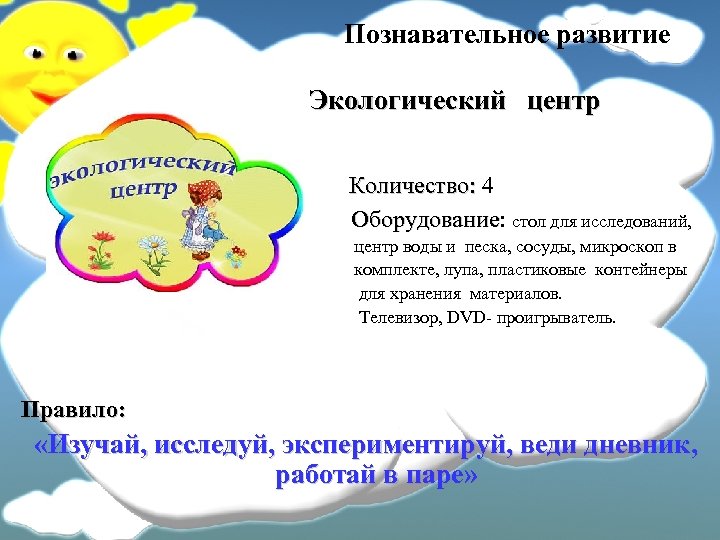 Познавательное развитие

Экологический центр

экологический центр

Количество: 4

Оборудование: стол для исследований, центр воды и песка, сосуды, микроскоп в комплекте, лупа, пластиковые контейнеры для хранения материалов.
Телевизор, DVD- проигрыватель.

Правило:
«Изучай, исследуй, экспериментируй, веди дневник, работай в паре»